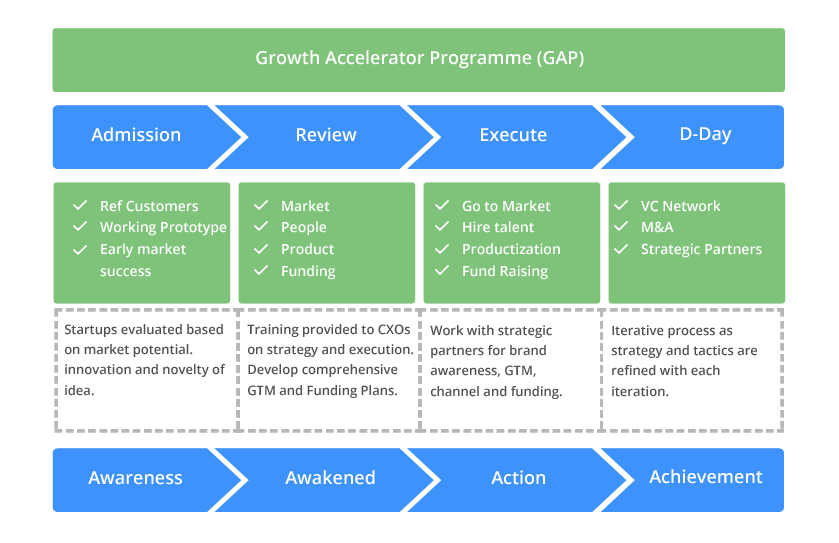 Growth Accelerator Programme (GAP)

Admission

Review

Execute

D-Day

✓ Ref Customers
✓ Working Prototype
✓ Early market success

✓ Market
✓ People
✓ Product
✓ Funding

✓ Go to Market
✓ Hire talent
✓ Productization
✓ Fund Raising

✓ VC Network
✓ M&A
✓ Strategic Partners

Startups evaluated based on market potential. innovation and novelty of idea.

Training provided to CXOs on strategy and execution. Develop comprehensive GTM and Funding Plans.

Work with strategic partners for brand awareness, GTM, channel and funding.

Iterative process as strategy and tactics are refined with each iteration.

Awareness

Awakened

Action

Achievement